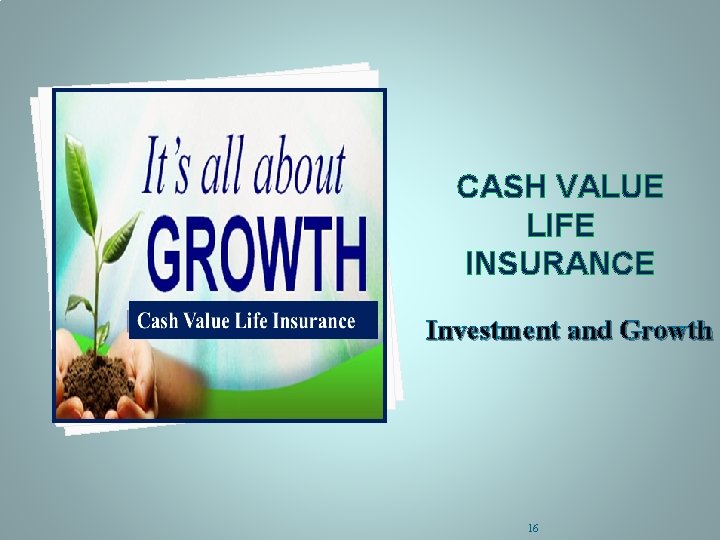 It's all about
GROWTH
Cash Value Life Insurance

CASH VALUE
LIFE
INSURANCE

Investment and Growth

16